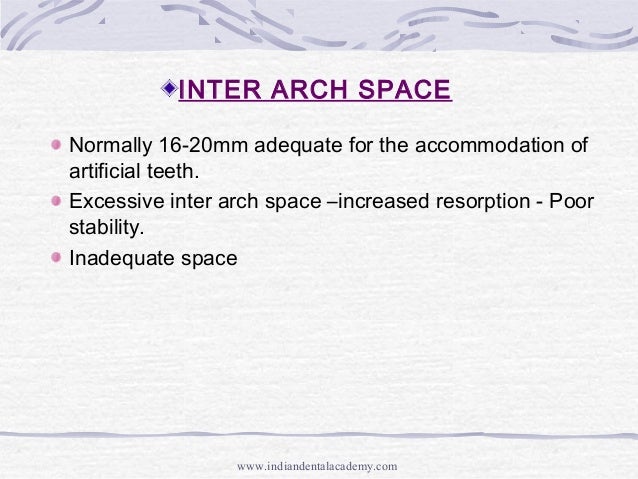 INTER ARCH SPACE

Normally 16-20mm adequate for the accommodation of artificial teeth.

Excessive inter arch space –increased resorption - Poor stability.

Inadequate space

www.indiandentalacademy.com